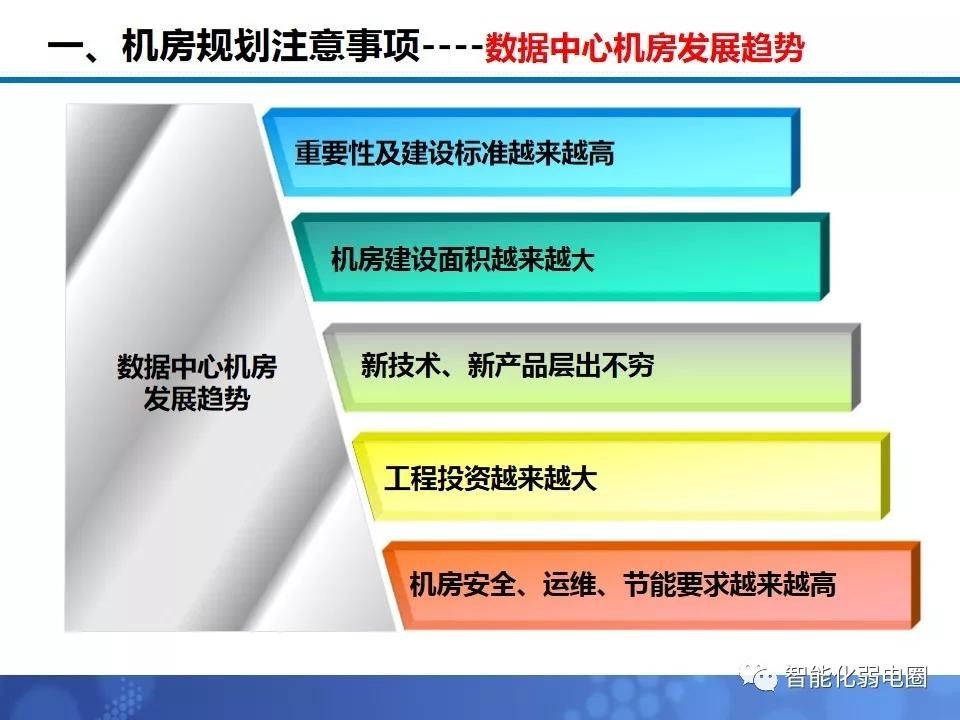 一、机房规划注意事项----数据中心机房发展趋势

数据中心机房发展趋势

重要性及建设标准越来越高

机房建设面积越来越大

新技术、新产品层出不穷

工程投资越来越大

机房安全、运维、节能要求越来越高

智能化弱电圈